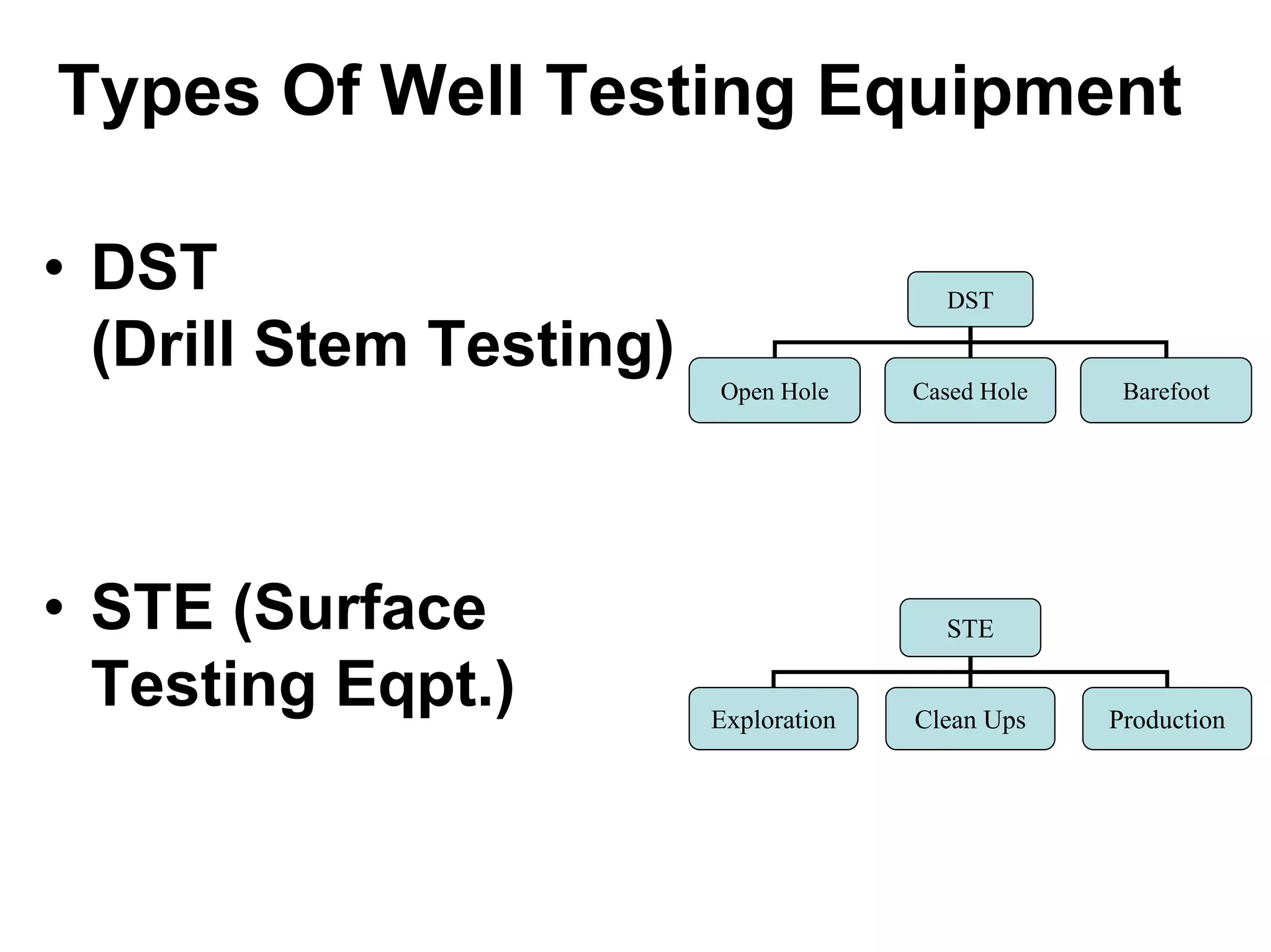 Types Of Well Testing Equipment

• DST (Drill Stem Testing)

DST

Open Hole

Cased Hole

Barefoot

• STE (Surface Testing Eqpt.)

STE

Exploration

Clean Ups

Production